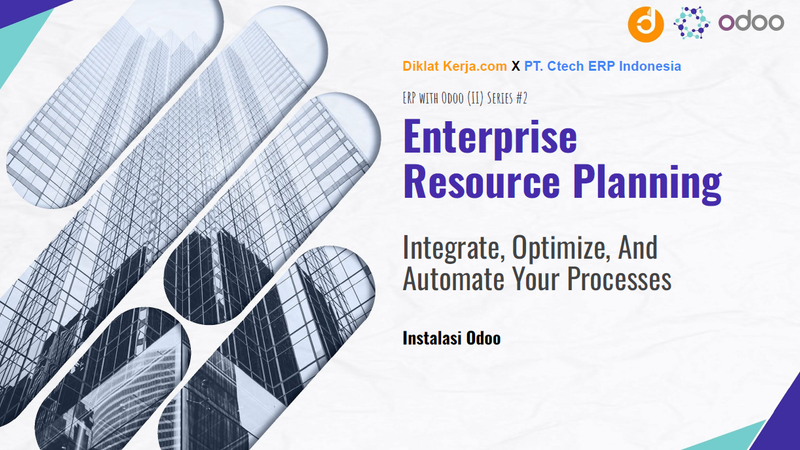 odoo

Diklat Kerja.com X PT. Ctech ERP Indonesia

ERP with Odoo (II) Series #2

Enterprise Resource Planning

Integrate, Optimize, And Automate Your Processes

Instalasi Odoo